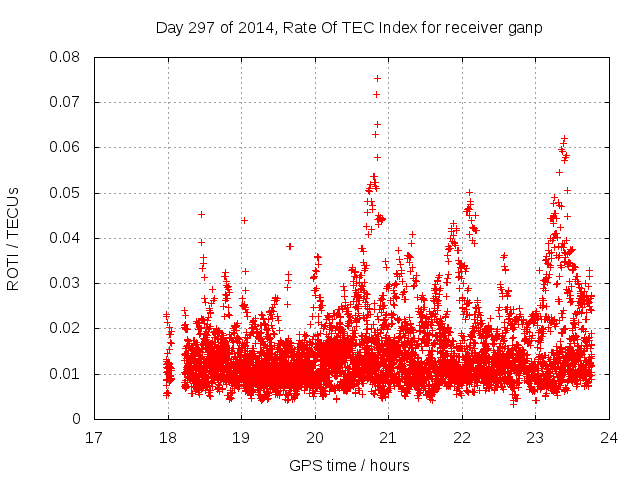 Day 297 of 2014, Rate Of TEC Index for receiver ganp

ROTI / TECUs

0.08
0.07
0.06
0.05
0.04
0.03
0.02
0.01
0

17
18
19
20
21
22
23
24

GPS time / hours